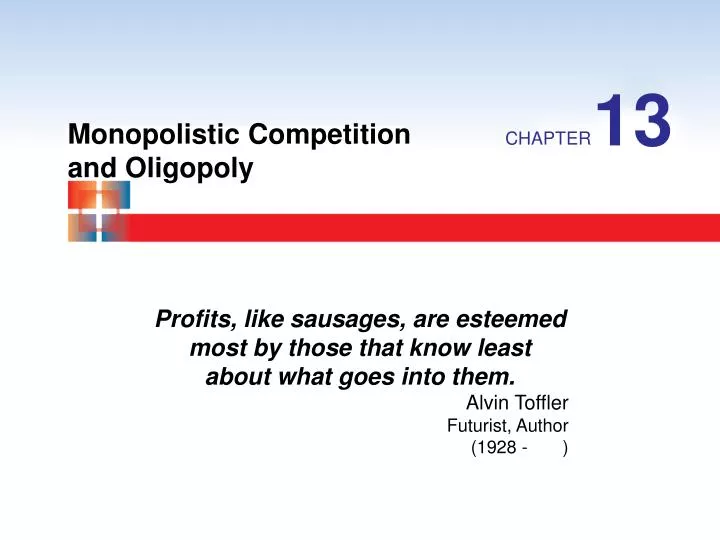 Monopolistic Competition and Oligopoly

CHAPTER 13

Profits, like sausages, are esteemed most by those that know least about what goes into them.

Alvin Toffler
Futurist, Author
(1928 - )